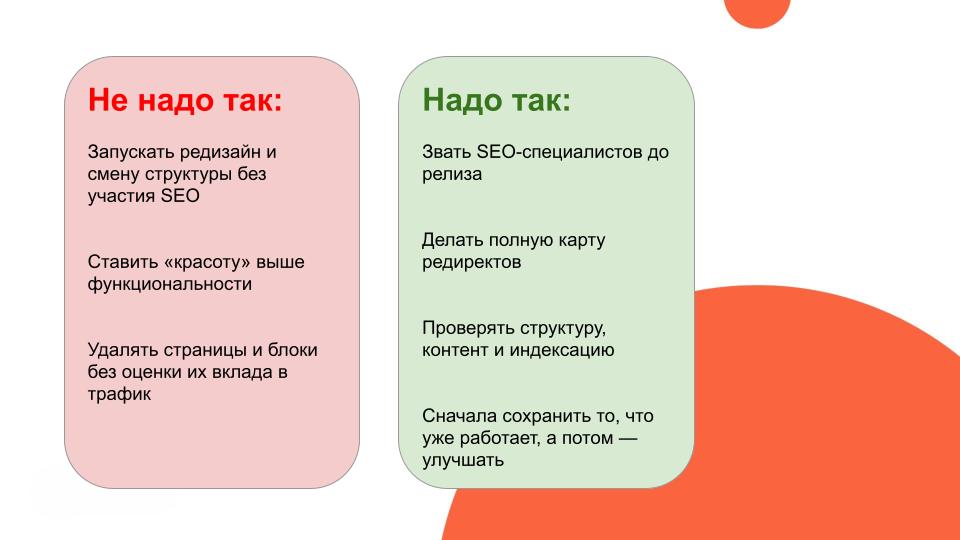 Не надо так:

Запускать редизайн и смену структуры без участия SEO

Ставить «красоту» выше функциональности

Удалять страницы и блоки без оценки их вклада в трафик

Надо так:

Звать SEO-специалистов до релиза

Делать полную карту редиректов

Проверять структуру, контент и индексацию

Сначала сохранить то, что уже работает, а потом — улучшать